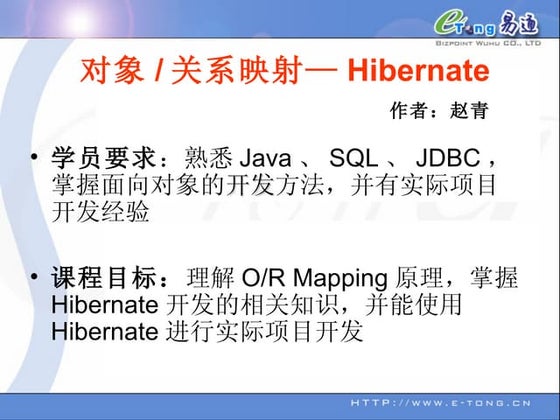 eTong 易通
BIZPOINT WUHU CO., LTD

对象 / 关系映射— Hibernate

作者：赵青

• 学员要求：熟悉 Java 、 SQL 、 JDBC ，掌握面向对象的开发方法，并有实际项目开发经验

• 课程目标：理解 O/R Mapping 原理，掌握 Hibernate 开发的相关知识，并能使用 Hibernate 进行实际项目开发

HTTP://WWW.E-TONG.CN